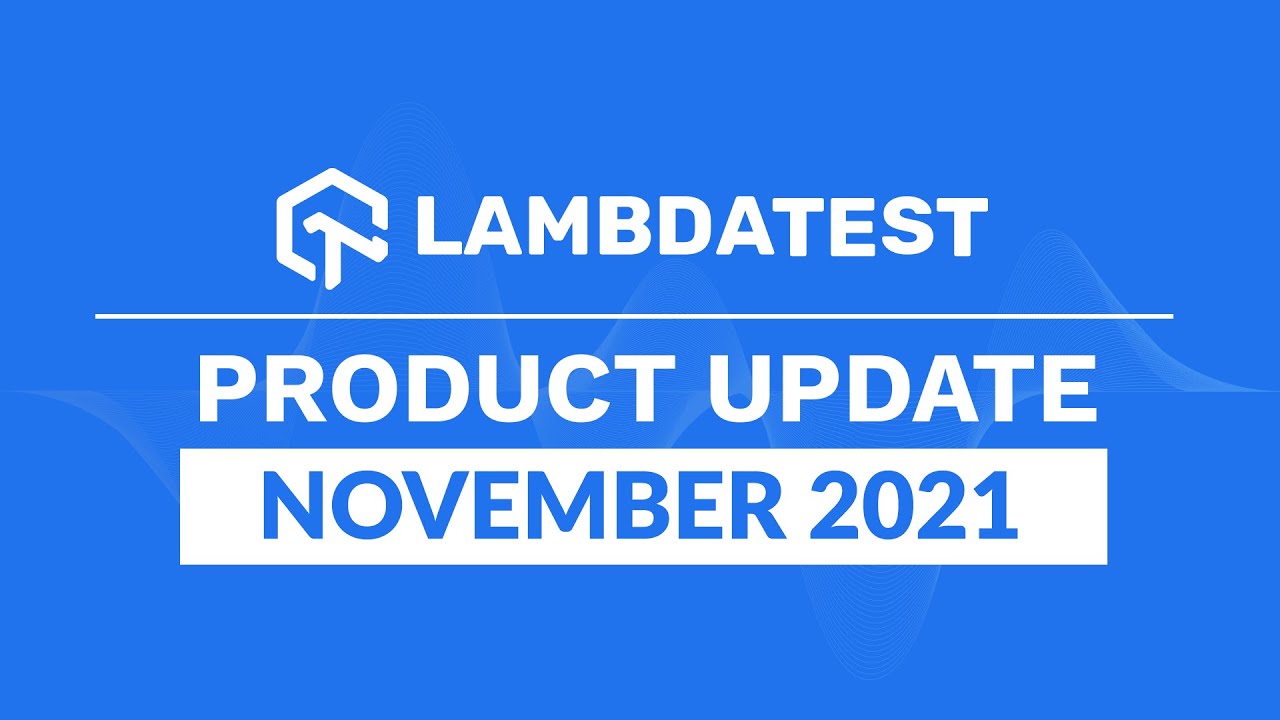 LAMBDATEST

PRODUCT UPDATE

NOVEMBER 2021